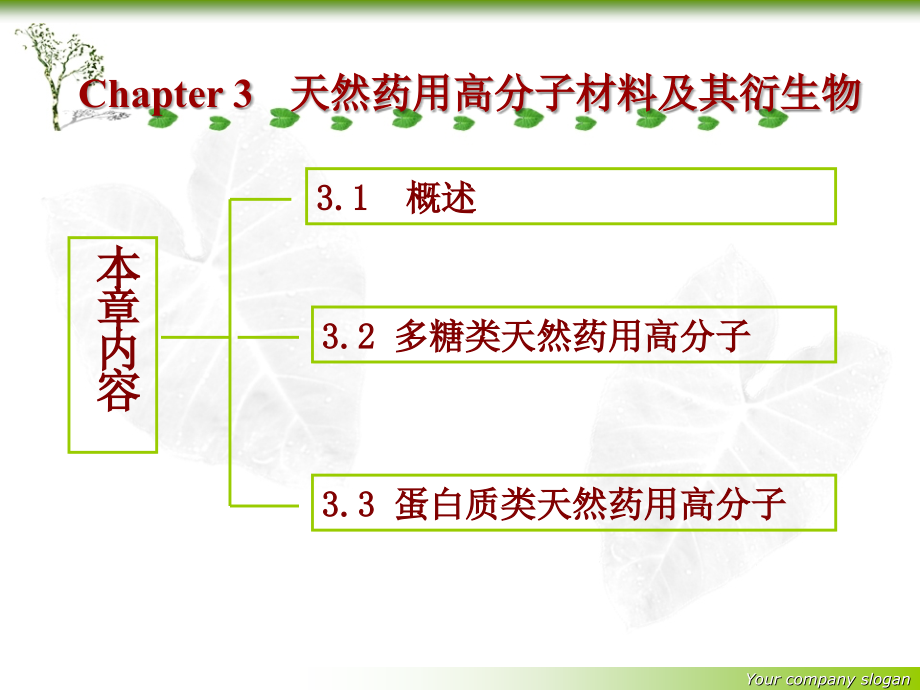 Chapter 3 天然药用高分子材料及其衍生物

本章内容

3.1 概述

3.2 多糖类天然药用高分子

3.3 蛋白质类天然药用高分子

Your company slogan